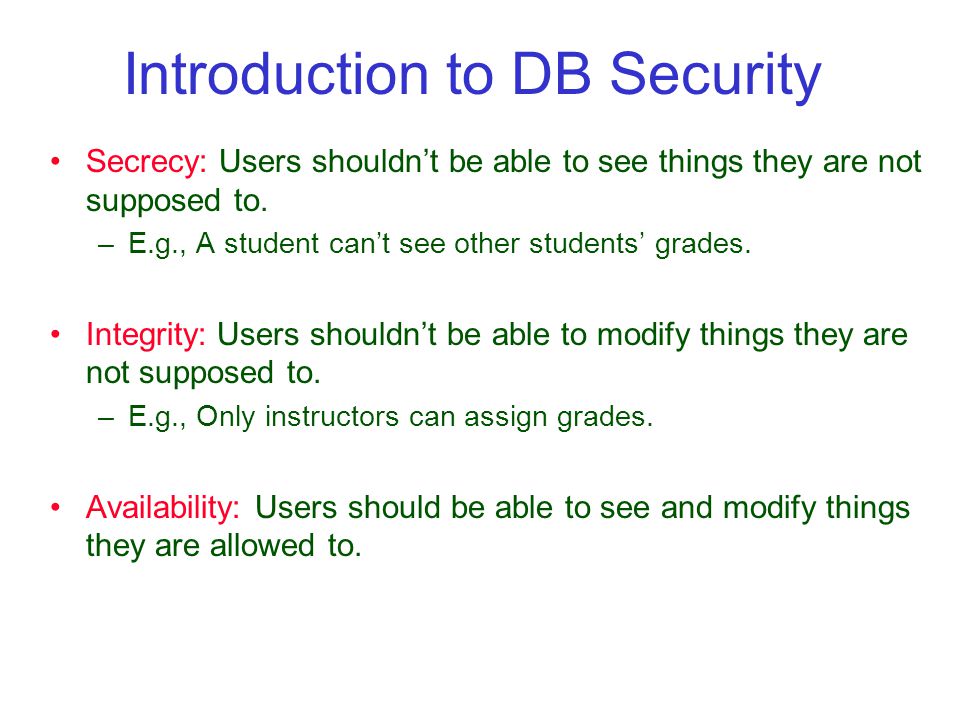 Introduction to DB Security

• Secrecy: Users shouldn’t be able to see things they are not supposed to.
– E.g., A student can’t see other students’ grades.

• Integrity: Users shouldn’t be able to modify things they are not supposed to.
– E.g., Only instructors can assign grades.

• Availability: Users should be able to see and modify things they are allowed to.